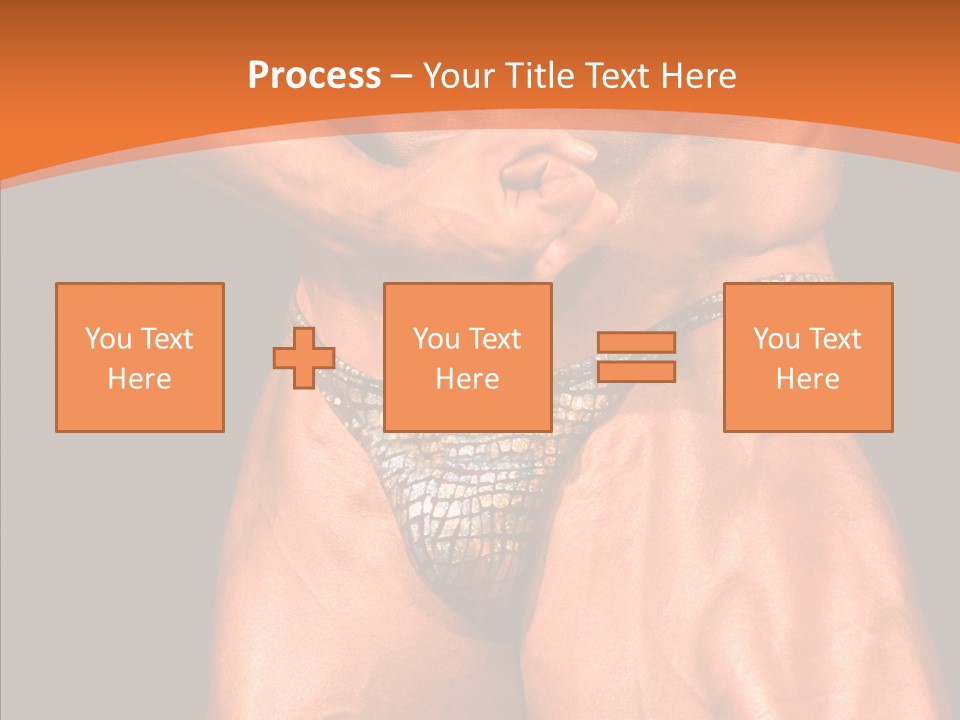 Process – Your Title Text Here

You Text Here

You Text Here

You Text Here